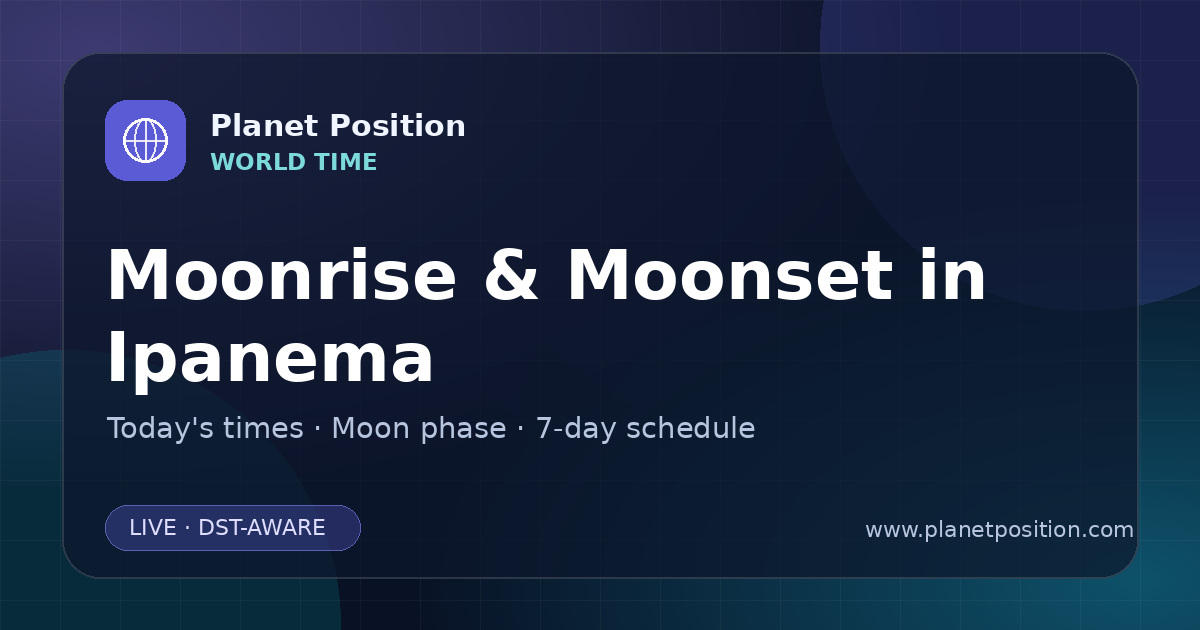 Planet Position
WORLD TIME

Moonrise & Moonset in Ipanema

Today's times · Moon phase · 7-day schedule

LIVE · DST-AWARE

www.planetposition.com